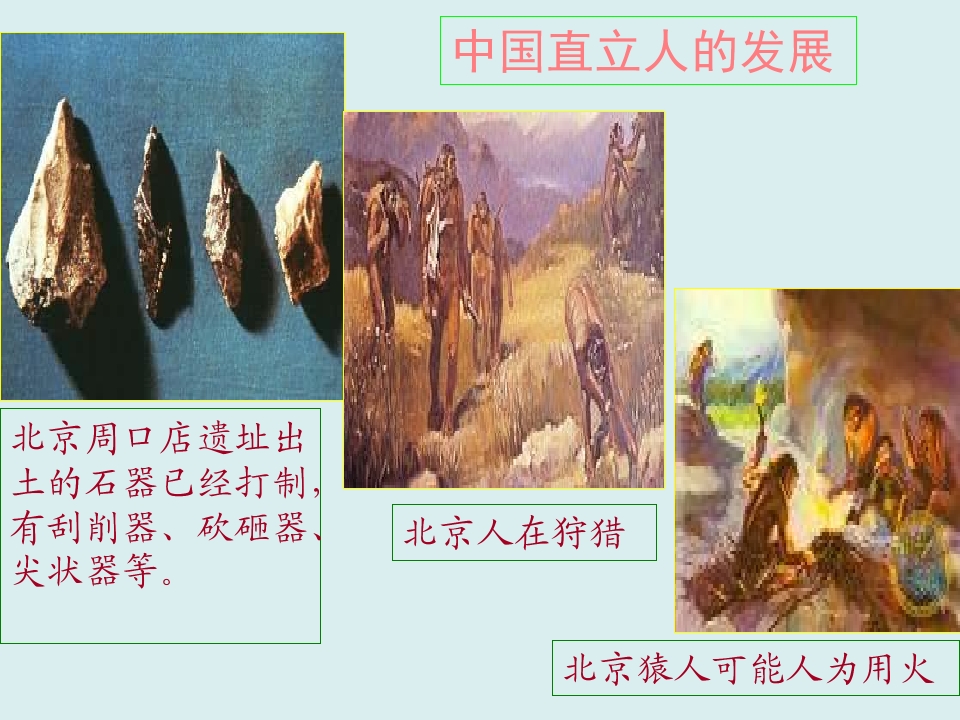 中国直立人的发展

北京周口店遗址出土的石器已经打制，有刮削器、砍砸器、尖状器等。

北京人在狩猎

北京猿人可能人为用火